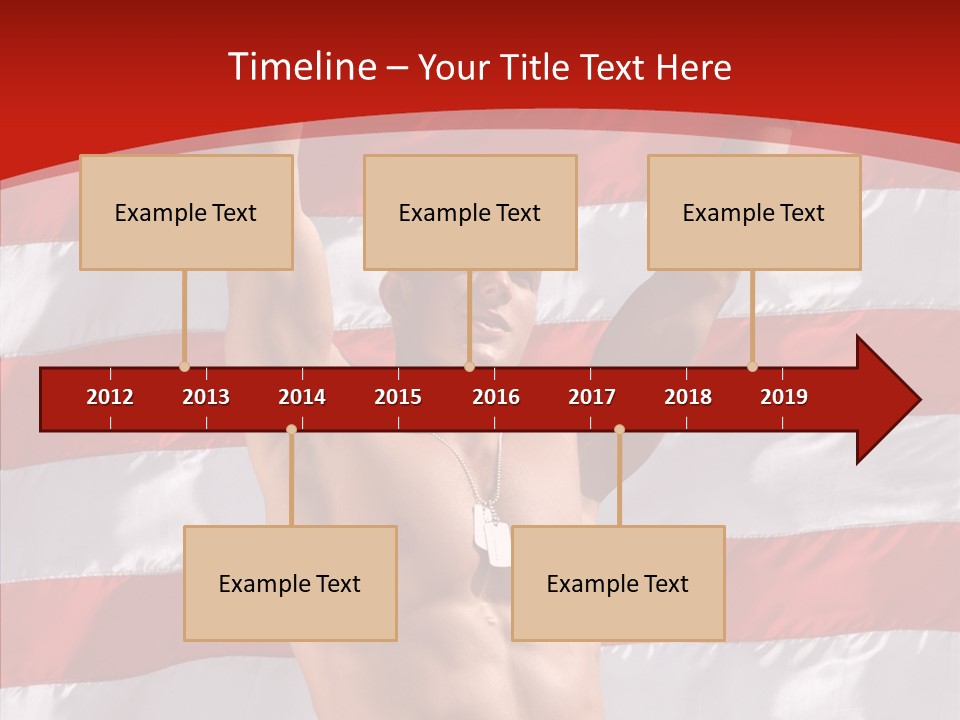 Timeline – Your Title Text Here

Example Text

Example Text

Example Text

2012 2013 2014 2015 2016 2017 2018 2019

Example Text

Example Text